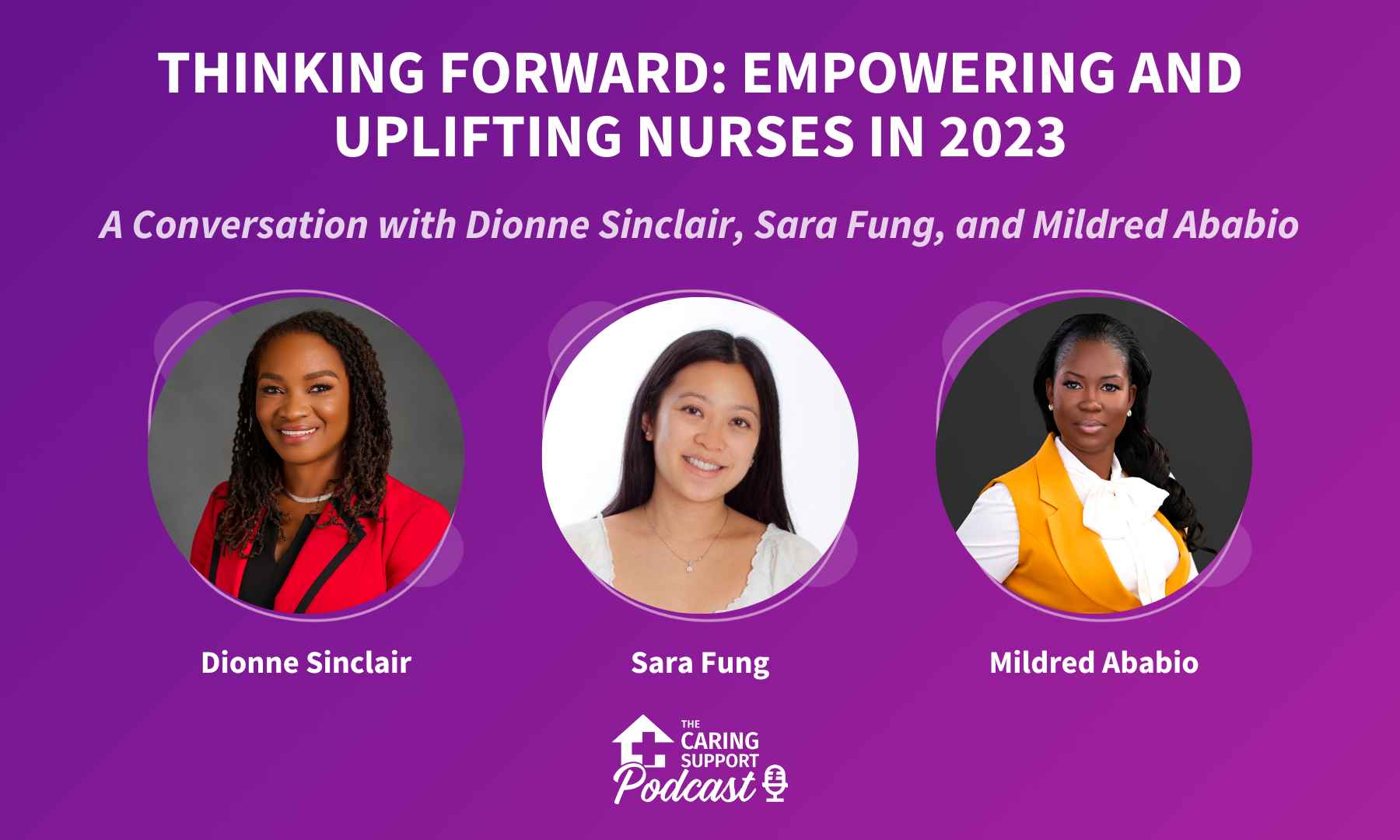 THINKING FORWARD: EMPOWERING AND UPLIFTING NURSES IN 2023

A Conversation with Dionne Sinclair, Sara Fung, and Mildred Ababio

Dionne Sinclair

Sara Fung

Mildred Ababio

THE CARING SUPPORT Podcast